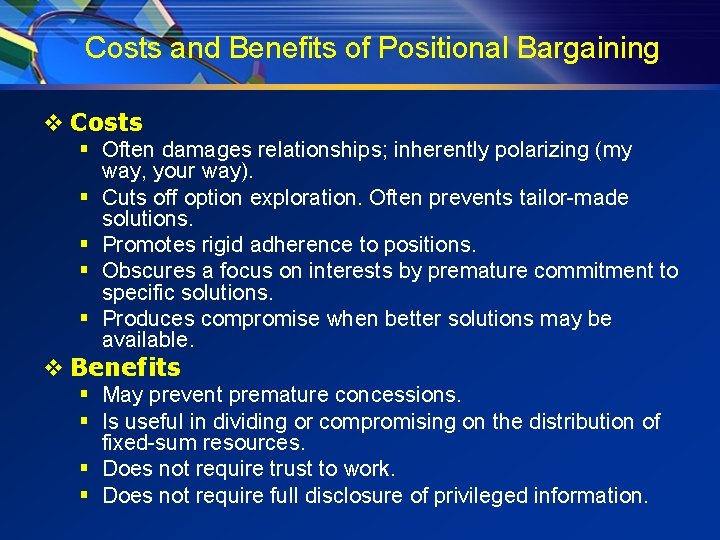 Costs and Benefits of Positional Bargaining

❖ Costs

▪ Often damages relationships; inherently polarizing (my way, your way).

▪ Cuts off option exploration. Often prevents tailor-made solutions.

▪ Promotes rigid adherence to positions.

▪ Obscures a focus on interests by premature commitment to specific solutions.

▪ Produces compromise when better solutions may be available.

❖ Benefits

▪ May prevent premature concessions.

▪ Is useful in dividing or compromising on the distribution of fixed-sum resources.

▪ Does not require trust to work.

▪ Does not require full disclosure of privileged information.